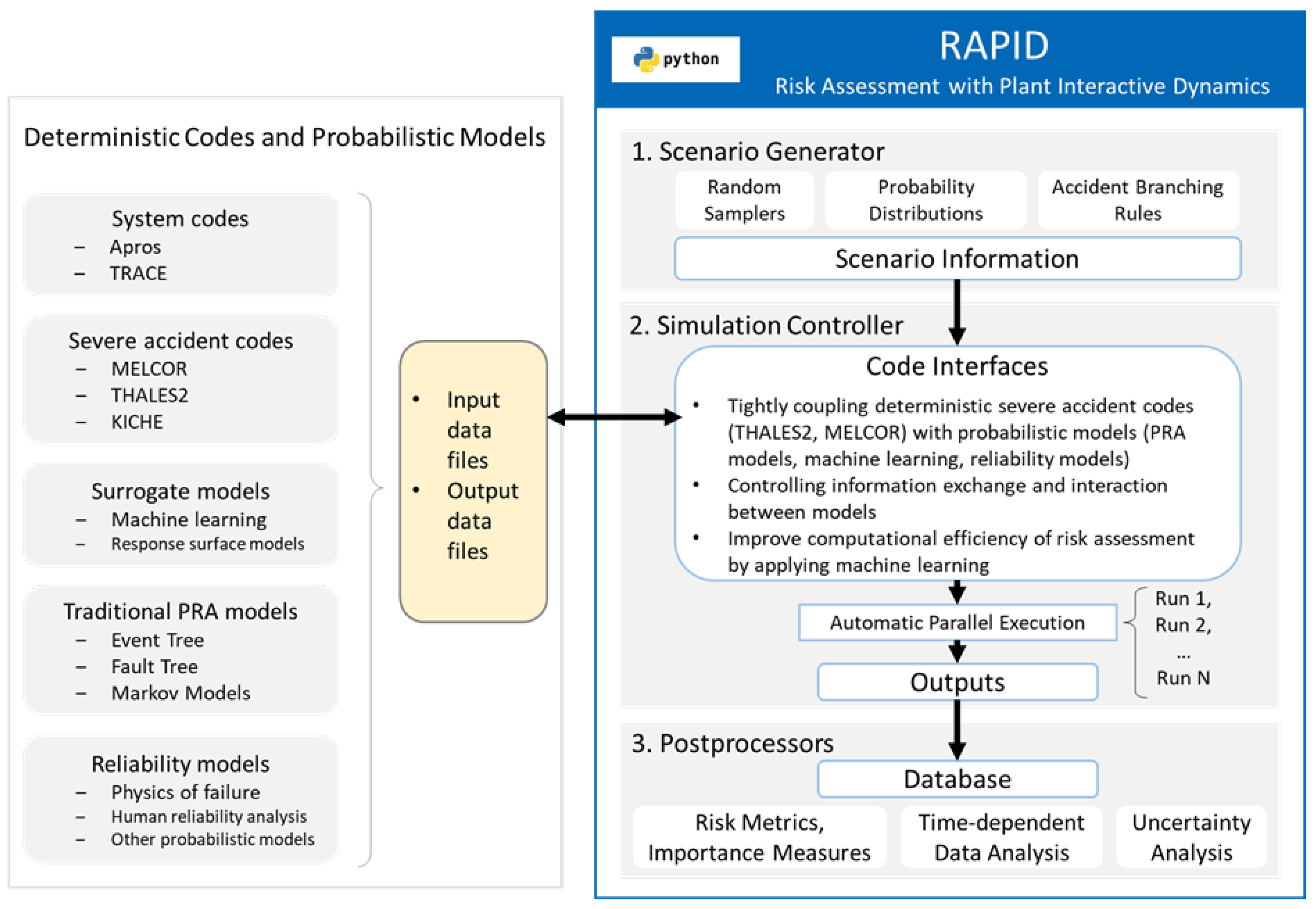 Deterministic Codes and Probabilistic Models

System codes
– Apros
– TRACE

Severe accident codes
– MELCOR
– THALES2
– KICHE

Surrogate models
– Machine learning
– Response surface models

Traditional PRA models
– Event Tree
– Fault Tree
– Markov Models

Reliability models
– Physics of failure
– Human reliability analysis
– Other probabilistic models

• Input data files
• Output data files

python

RAPID
Risk Assessment with Plant Interactive Dynamics

1. Scenario Generator
Random Samplers
Probability Distributions
Accident Branching Rules
Scenario Information

2. Simulation Controller
Code Interfaces
• Tightly coupling deterministic severe accident codes (THALES2, MELCOR) with probabilistic models (PRA models, machine learning, reliability models)
• Controlling information exchange and interaction between models
• Improve computational efficiency of risk assessment by applying machine learning

Automatic Parallel Execution
Run 1,
Run 2,
...
Run N
Outputs

3. Postprocessors
Database
Risk Metrics, Importance Measures
Time-dependent Data Analysis
Uncertainty Analysis